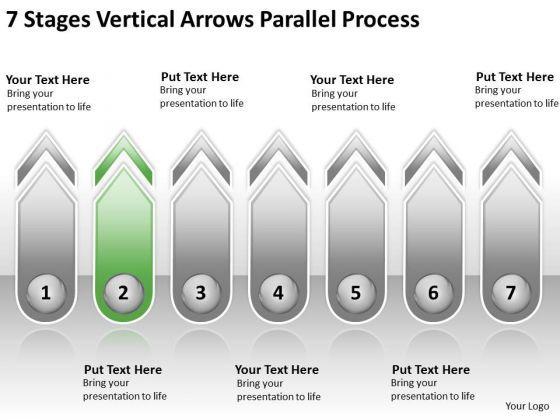 7 Stages Vertical Arrows Parallel Process

Your Text Here
Bring your presentation to life

Put Text Here
Bring your presentation to life

Your Text Here
Bring your presentation to life

Put Text Here
Bring your presentation to life

1

2

3

4

5

6

7

Put Text Here
Bring your presentation to life

Your Text Here
Bring your presentation to life

Put Text Here
Bring your presentation to life

Your Logo